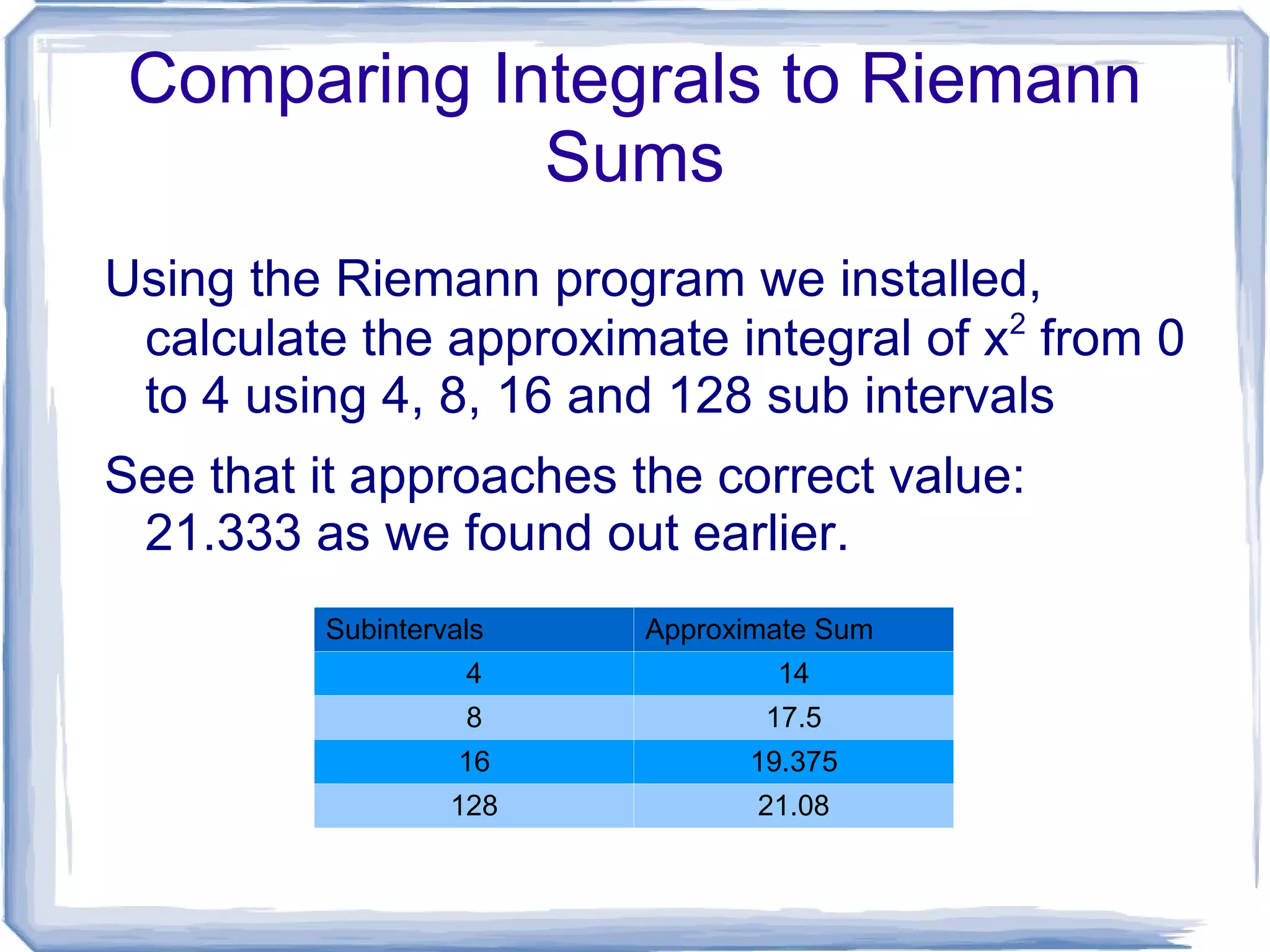 Comparing Integrals to Riemann Sums

Using the Riemann program we installed, calculate the approximate integral of $x^2$ from 0 to 4 using 4, 8, 16 and 128 sub intervals

See that it approaches the correct value: 21.333 as we found out earlier.

| Subintervals | Approximate Sum |
|---|---|
| 4 | 14 |
| 8 | 17.5 |
| 16 | 19.375 |
| 128 | 21.08 |